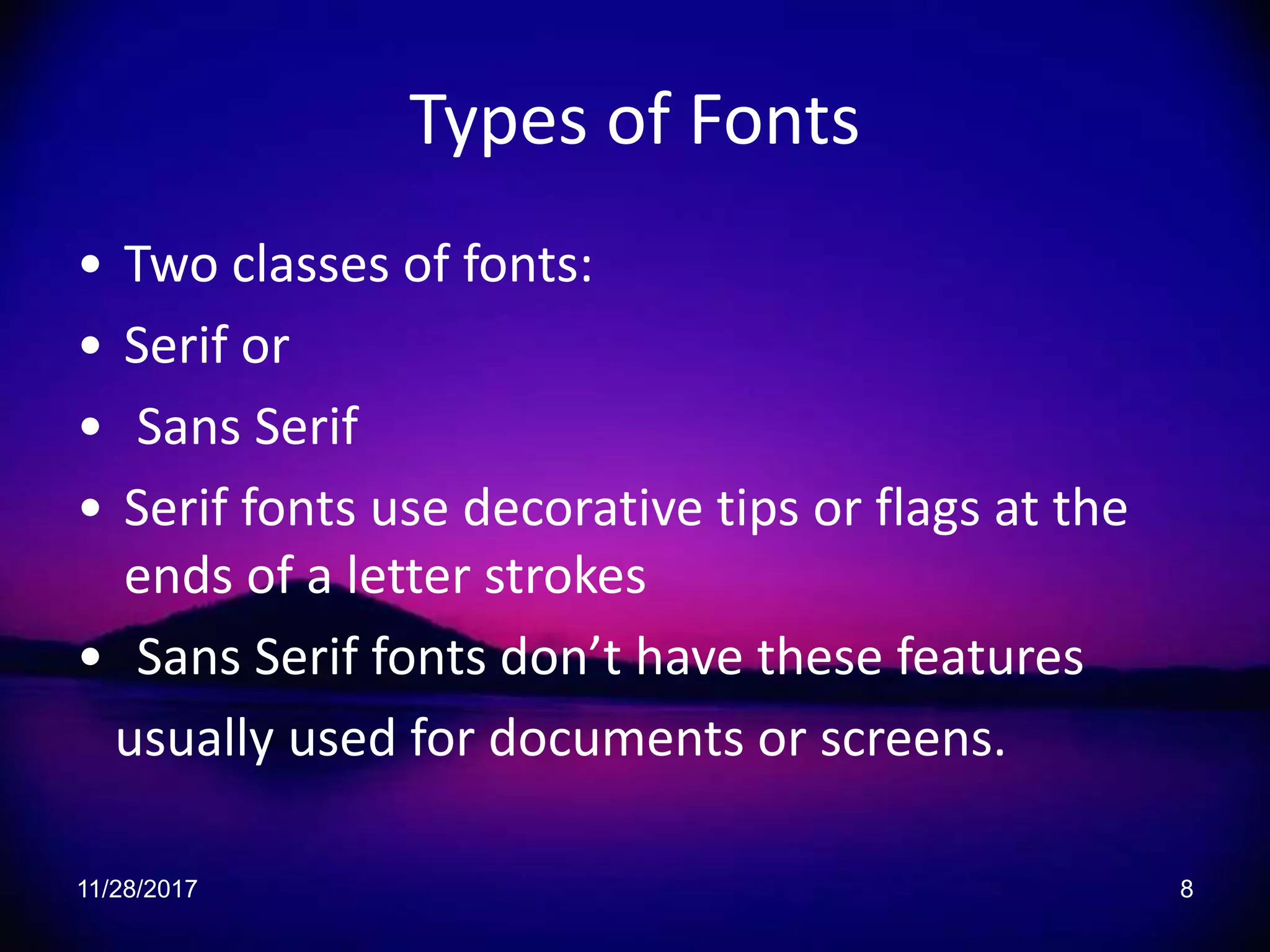 Types of Fonts

• Two classes of fonts:
• Serif or
• Sans Serif
• Serif fonts use decorative tips or flags at the ends of a letter strokes
• Sans Serif fonts don’t have these features

usually used for documents or screens.

11/28/2017

8